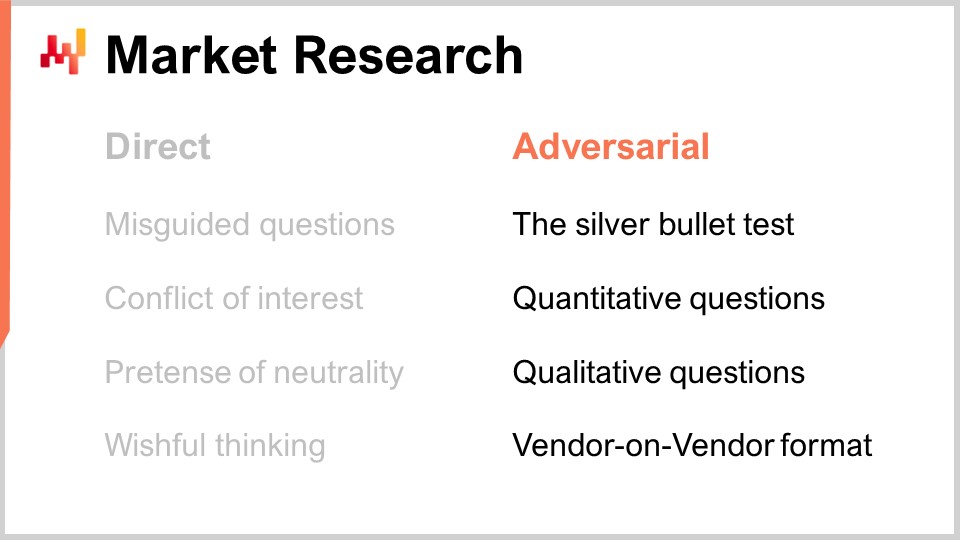 Market Research

Direct

Misguided questions

Conflict of interest

Pretense of neutrality

Wishful thinking

Adversarial

The silver bullet test

Quantitative questions

Qualitative questions

Vendor-on-Vendor format